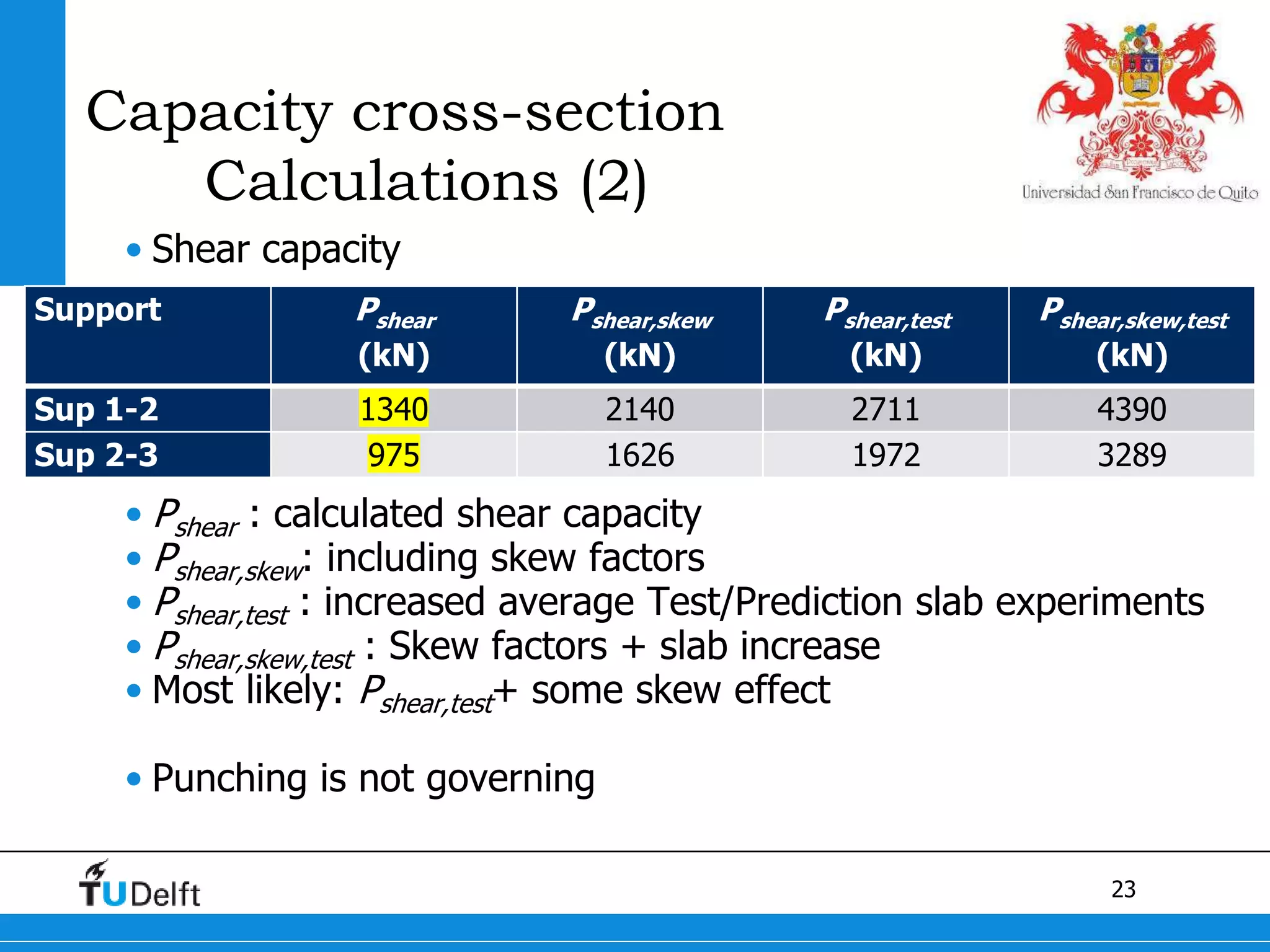 Capacity cross-section Calculations (2)

Universidad San Francisco de Quito

• Shear capacity

| Support | $P_{shear}$ (kN) | $P_{shear,skew}$ (kN) | $P_{shear,test}$ (kN) | $P_{shear,skew,test}$ (kN) |
|---|---|---|---|---|
| Sup 1-2 | 1340 | 2140 | 2711 | 4390 |
| Sup 2-3 | 975 | 1626 | 1972 | 3289 |

• $P_{shear}$ : calculated shear capacity
• $P_{shear,skew}$: including skew factors
• $P_{shear,test}$ : increased average Test/Prediction slab experiments
• $P_{shear,skew,test}$ : Skew factors + slab increase
• Most likely: $P_{shear,test}$+ some skew effect

• Punching is not governing

TUDelft

23